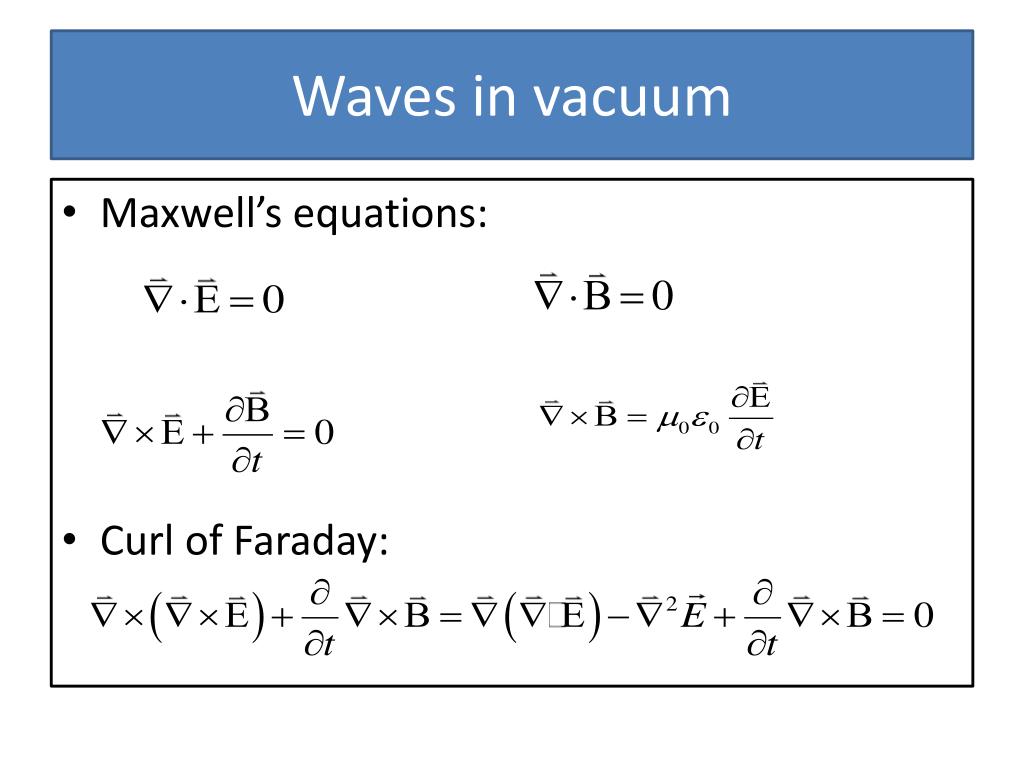 Waves in vacuum

• Maxwell's equations:

$\vec{\nabla} \cdot \vec{E} = 0$

$\vec{\nabla} \cdot \vec{B} = 0$

$\vec{\nabla} \times \vec{E} + \frac{\partial \vec{B}}{\partial t} = 0$

$\vec{\nabla} \times \vec{B} = \mu_0 \varepsilon_0 \frac{\partial \vec{E}}{\partial t}$

• Curl of Faraday:

$\vec{\nabla} \times \left( \vec{\nabla} \times \vec{E} \right) + \frac{\partial}{\partial t} \vec{\nabla} \times \vec{B} = \vec{\nabla} \left( \vec{\nabla} \square \vec{E} \right) - \vec{\nabla}^2 \vec{E} + \frac{\partial}{\partial t} \vec{\nabla} \times \vec{B} = 0$